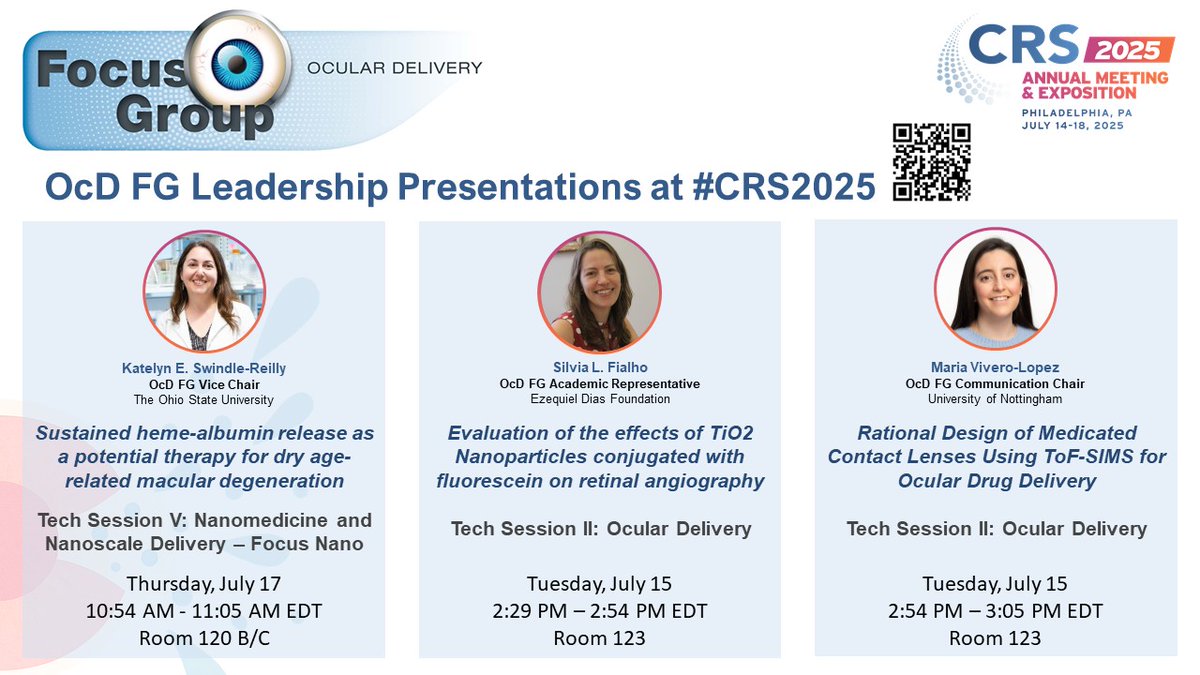 Focus Group OCULAR DELIVERY

CRS 2025 ANNUAL MEETING & EXPOSITION PHILADELPHIA, PA JULY 14-18, 2025

OcD FG Leadership Presentations at #CRS2025

Katelyn E. Swindle-Reilly
OcD FG Vice Chair
The Ohio State University

Sustained heme-albumin release as a potential therapy for dry age-related macular degeneration

Tech Session V: Nanomedicine and Nanoscale Delivery – Focus Nano

Thursday, July 17
10:54 AM - 11:05 AM EDT
Room 120 B/C

Silvia L. Fialho
OcD FG Academic Representative
Ezequiel Dias Foundation

Evaluation of the effects of TiO2 Nanoparticles conjugated with fluorescein on retinal angiography

Tech Session II: Ocular Delivery

Tuesday, July 15
2:29 PM – 2:54 PM EDT
Room 123

Maria Vivero-Lopez
OcD FG Communication Chair
University of Nottingham

Rational Design of Medicated Contact Lenses Using ToF-SIMS for Ocular Drug Delivery

Tech Session II: Ocular Delivery

Tuesday, July 15
2:54 PM – 3:05 PM EDT
Room 123